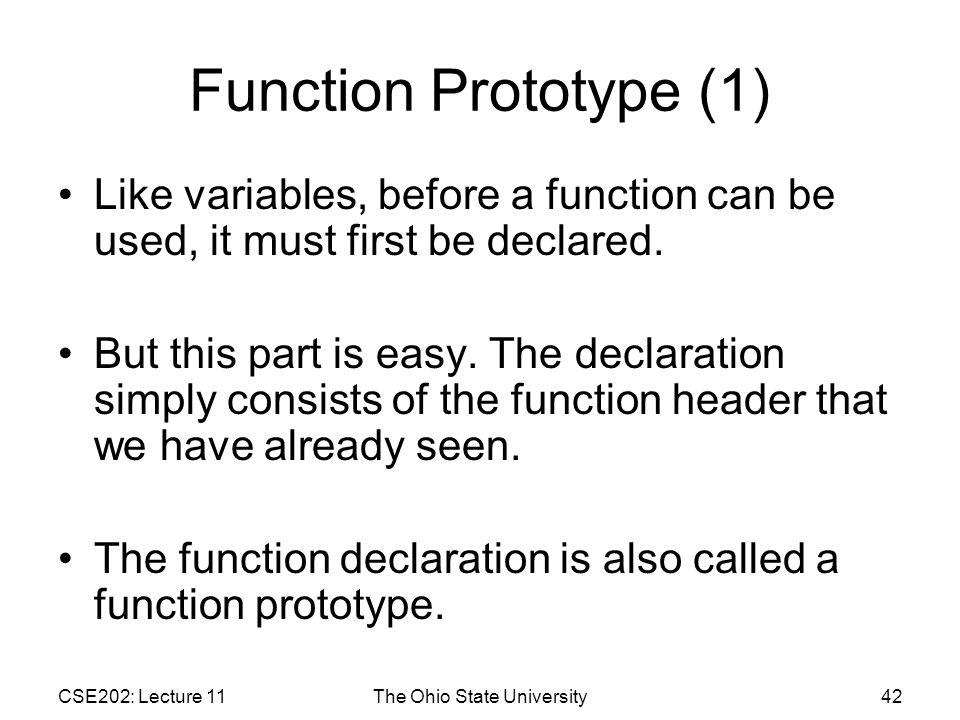 Function Prototype (1)

• Like variables, before a function can be used, it must first be declared.

• But this part is easy. The declaration simply consists of the function header that we have already seen.

• The function declaration is also called a function prototype.

CSE202: Lecture 11 The Ohio State University 42